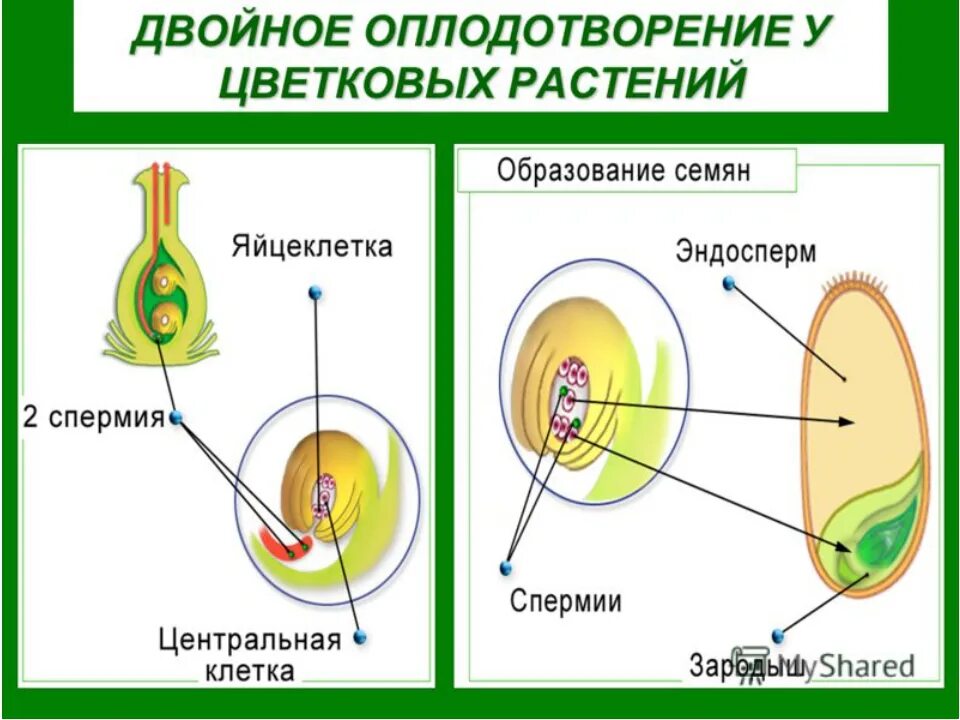 ДВОЙНОЕ ОПЛОДОТВОРЕНИЕ У ЦВЕТКОВЫХ РАСТЕНИЙ

Яйцеклетка

2 спермия

Центральная клетка

Образование семян

Эндосперм

Спермии

Зародыш

MyShared